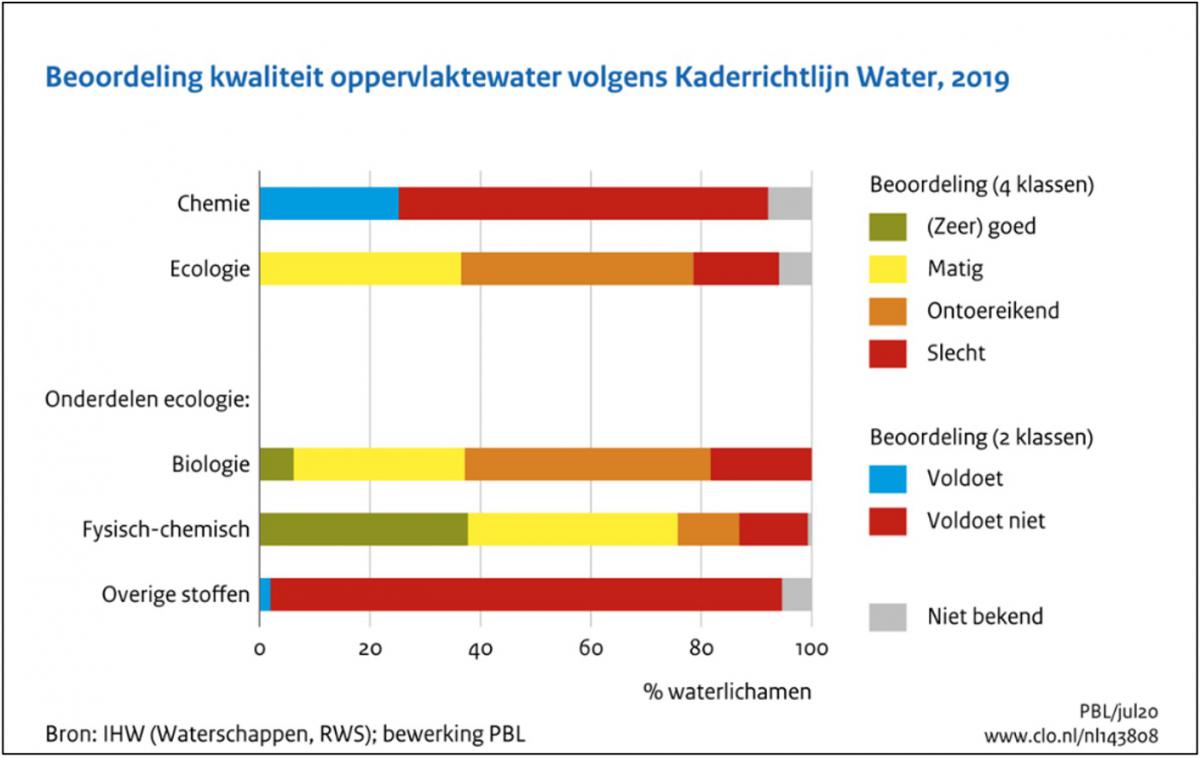 Beoordeling kwaliteit oppervlaktewater volgens Kaderrichtlijn Water, 2019

Chemie

Ecologie

Onderdelen ecologie:

Biologie

Fysisch-chemisch

Overige stoffen

0 20 40 60 80 100

% waterlichamen

Beoordeling (4 klassen)

(Zeer) goed

Matig

Ontoereikend

Slecht

Beoordeling (2 klassen)

Voldoet

Voldoet niet

Niet bekend

Bron: IHW (Waterschappen, RWS); bewerking PBL

PBL/jul20
www.clo.nl/nl143808